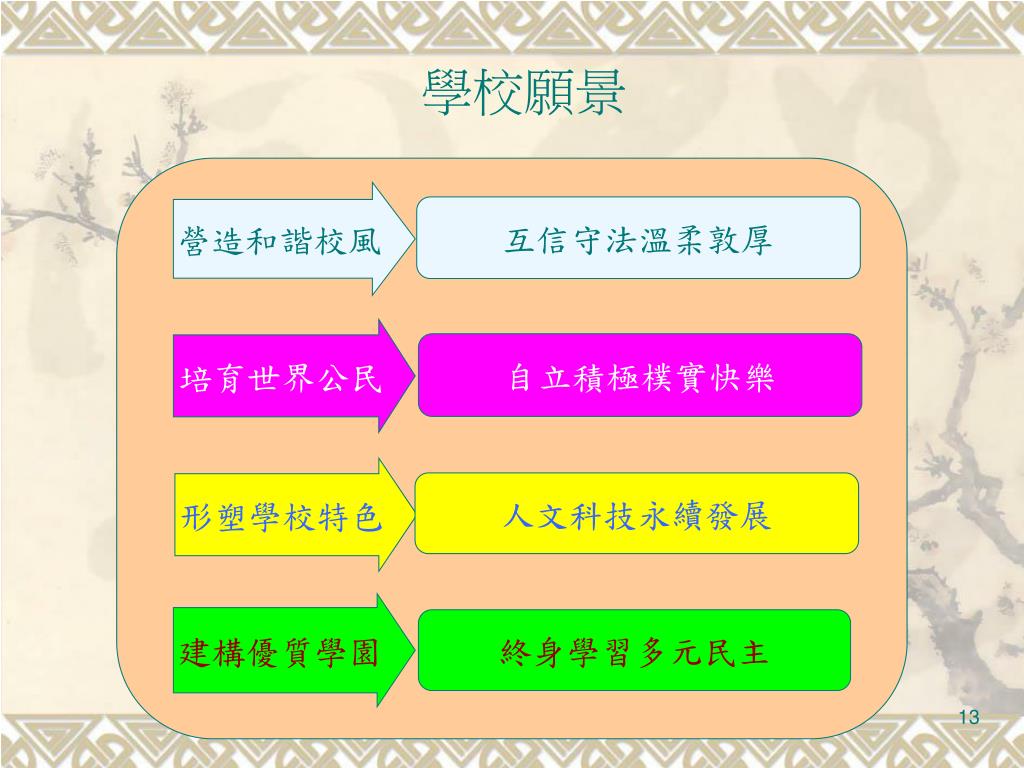 學校願景

營造和諧校風

互信守法溫柔敦厚

培育世界公民

自立積極樸實快樂

形塑學校特色

人文科技永續發展

建構優質學園

終身學習多元民主

13